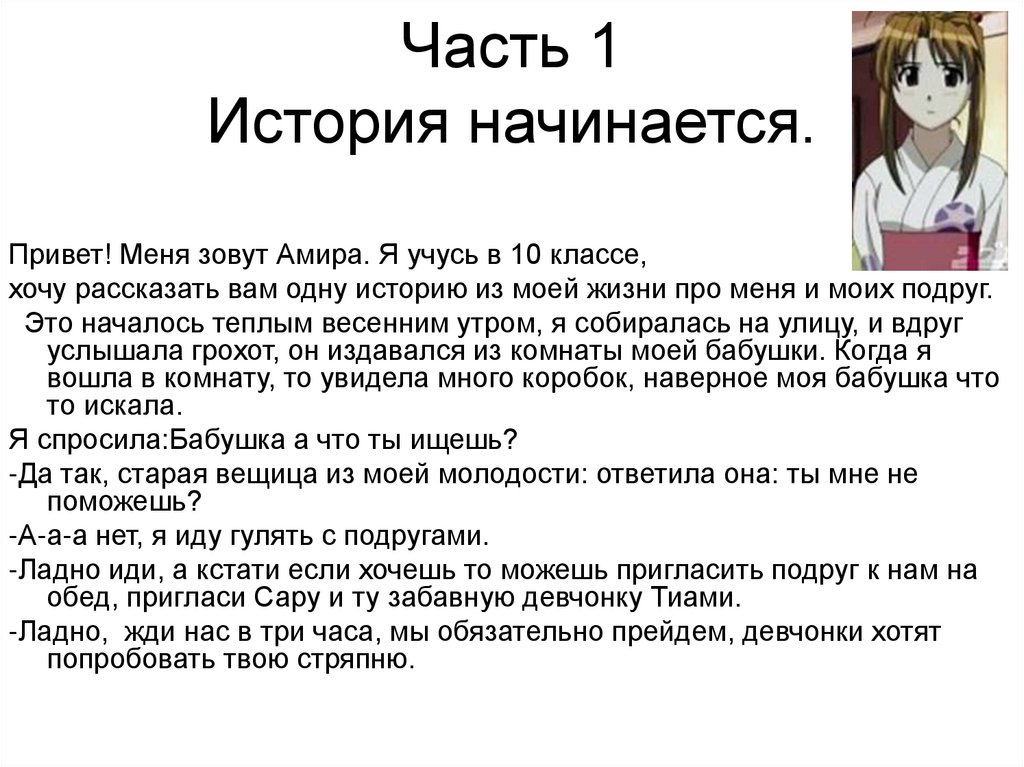 Часть 1
История начинается.

Привет! Меня зовут Амира. Я учусь в 10 классе,
хочу рассказать вам одну историю из моей жизни про меня и моих подруг.

Это началось теплым весенним утром, я собиралась на улицу, и вдруг услышала грохот, он издавался из комнаты моей бабушки. Когда я вошла в комнату, то увидела много коробок, наверное моя бабушка что то искала.

Я спросила:Бабушка а что ты ищешь?

-Да так, старая вещица из моей молодости: ответила она: ты мне не поможешь?

-А-а-а нет, я иду гулять с подругами.

-Ладно иди, а кстати если хочешь то можешь пригласить подруг к нам на обед, пригласи Сару и ту забавную девчонку Тиами.

-Ладно, жди нас в три часа, мы обязательно прейдем, девчонки хотят попробовать твою стряпню.